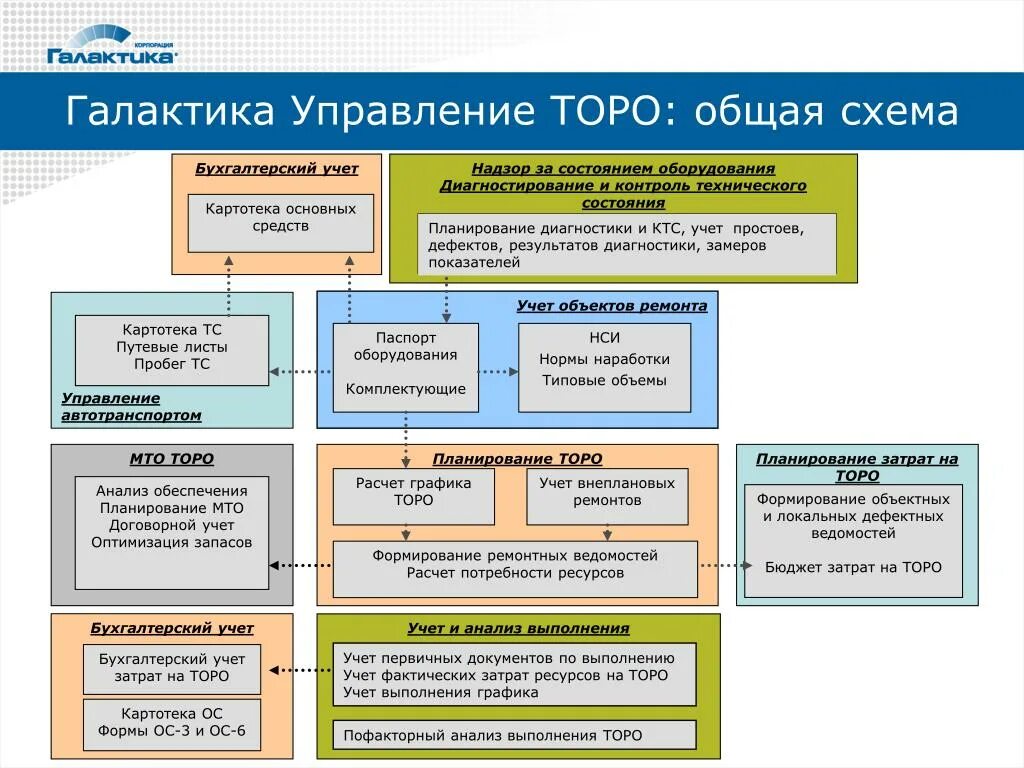 КОРПОРАЦИЯ
Галактика

Галактика Управление ТОРО: общая схема

Бухгалтерский учет

Картотека основных средств

Надзор за состоянием оборудования
Диагностирование и контроль технического состояния

Планирование диагностики и КТС, учет простоев, дефектов, результатов диагностики, замеров показателей

Картотека ТС
Путевые листы
Пробег ТС

Управление автотранспортом

Учет объектов ремонта

Паспорт оборудования

Комплектующие

НСИ
Нормы наработки
Типовые объемы

МТО ТОРО

Анализ обеспечения
Планирование МТО
Договорной учет
Оптимизация запасов

Планирование ТОРО

Расчет графика ТОРО

Учет внеплановых ремонтов

Формирование ремонтных ведомостей
Расчет потребности ресурсов

Планирование затрат на ТОРО

Формирование объектных и локальных дефектных ведомостей

Бюджет затрат на ТОРО

Бухгалтерский учет

Бухгалтерский учет затрат на ТОРО

Картотека ОС
Формы ОС-3 и ОС-6

Учет и анализ выполнения

Учет первичных документов по выполнению
Учет фактических затрат ресурсов на ТОРО
Учет выполнения графика

Пофакторный анализ выполнения ТОРО